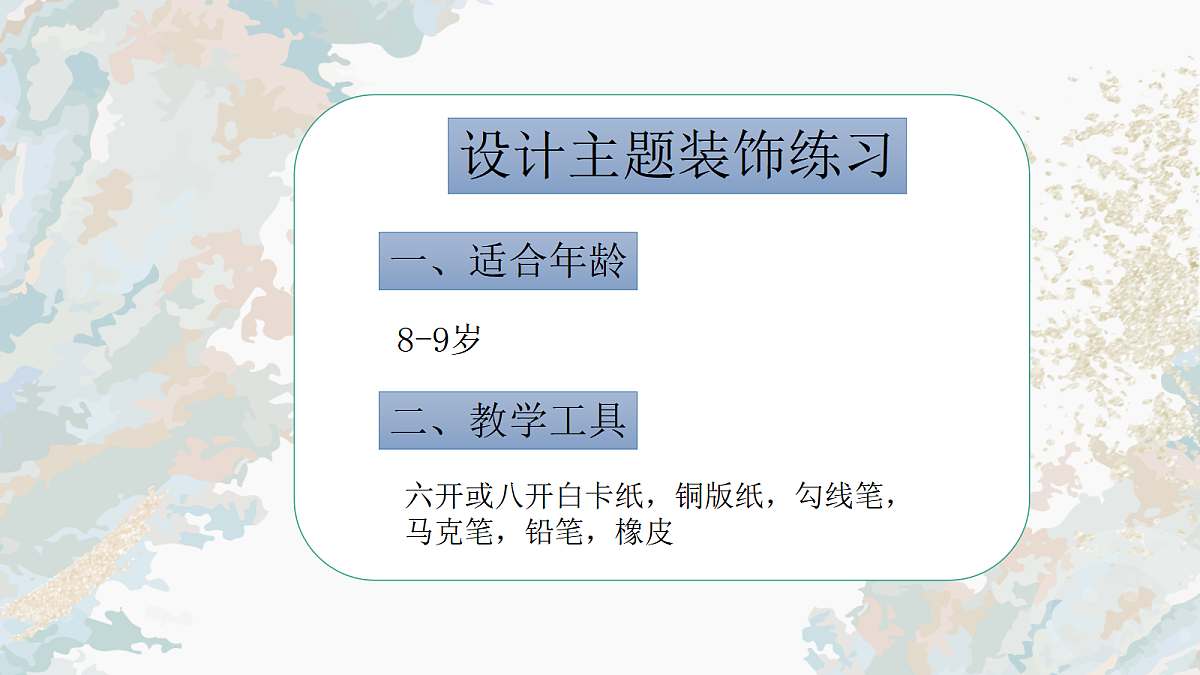 设计主题装饰练习

一、适合年龄

8-9岁

二、教学工具

六开或八开白卡纸，铜版纸，勾线笔，马克笔，铅笔，橡皮